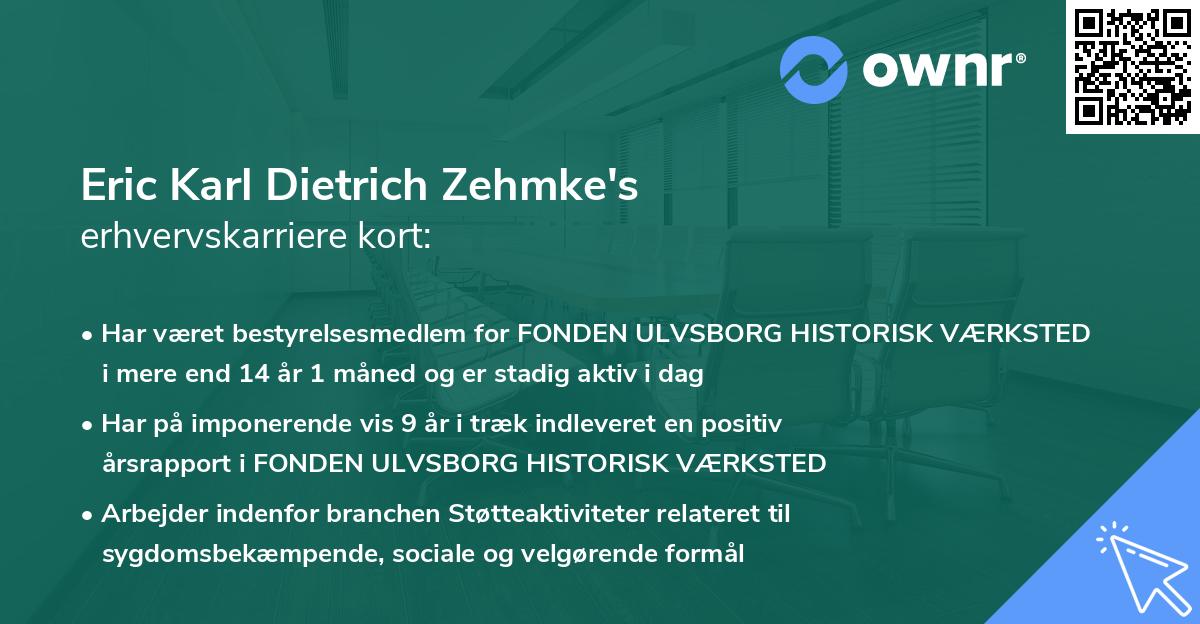 ownr®

Eric Karl Dietrich Zehmke's
erhvervskarriere kort:

• Har været bestyrelsesmedlem for FONDEN ULVSBORG HISTORISK VÆRKSTED i mere end 14 år 1 måned og er stadig aktiv i dag

• Har på imponerende vis 9 år i træk indleveret en positiv årsrapport i FONDEN ULVSBORG HISTORISK VÆRKSTED

• Arbejder indenfor branchen Støtteaktiviteter relateret til sygdomsbekæmpende, sociale og velgørende formål